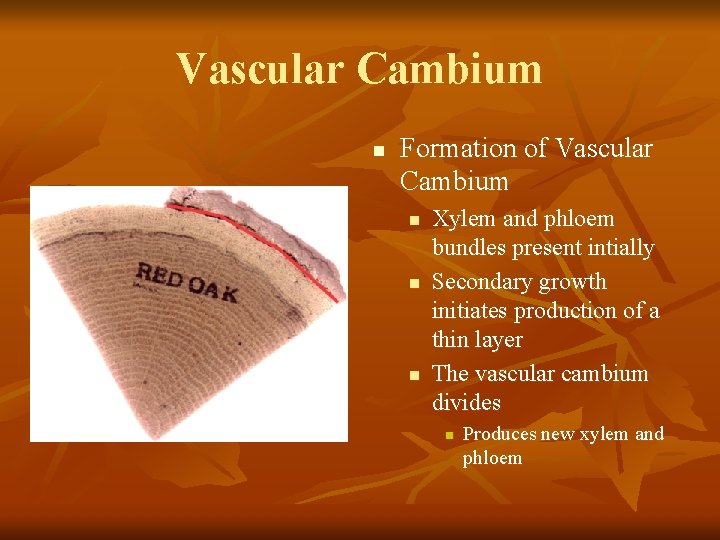 Vascular Cambium

RED OAK

- Formation of Vascular Cambium
  - Xylem and phloem bundles present intially
  - Secondary growth initiates production of a thin layer
  - The vascular cambium divides
    - Produces new xylem and phloem